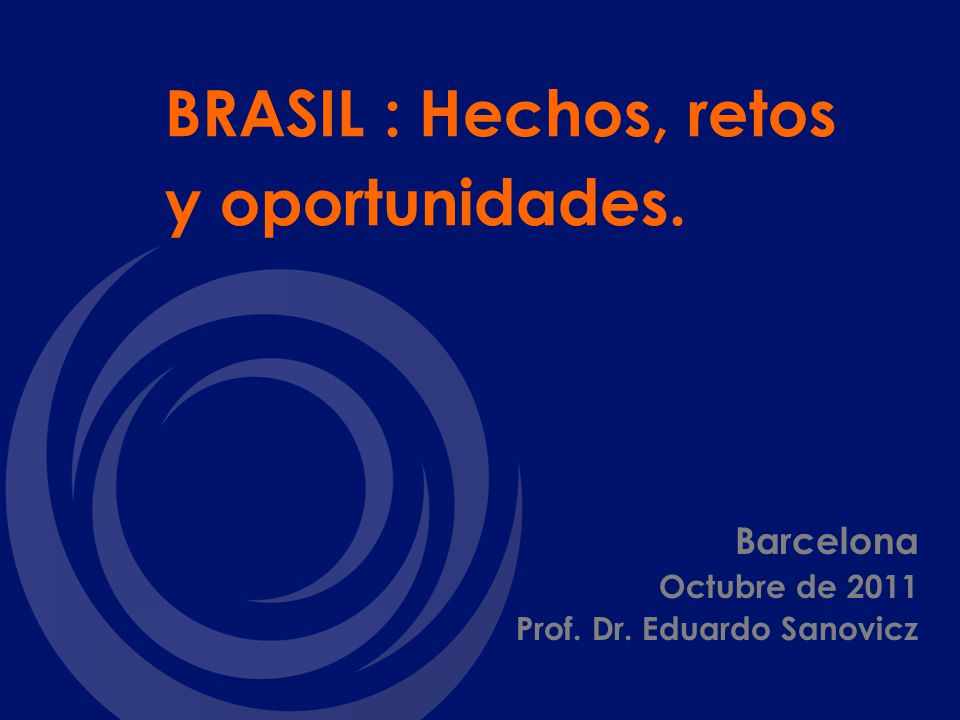 BRASIL : Hechos, retos y oportunidades.

Barcelona
Octubre de 2011
Prof. Dr. Eduardo Sanovicz